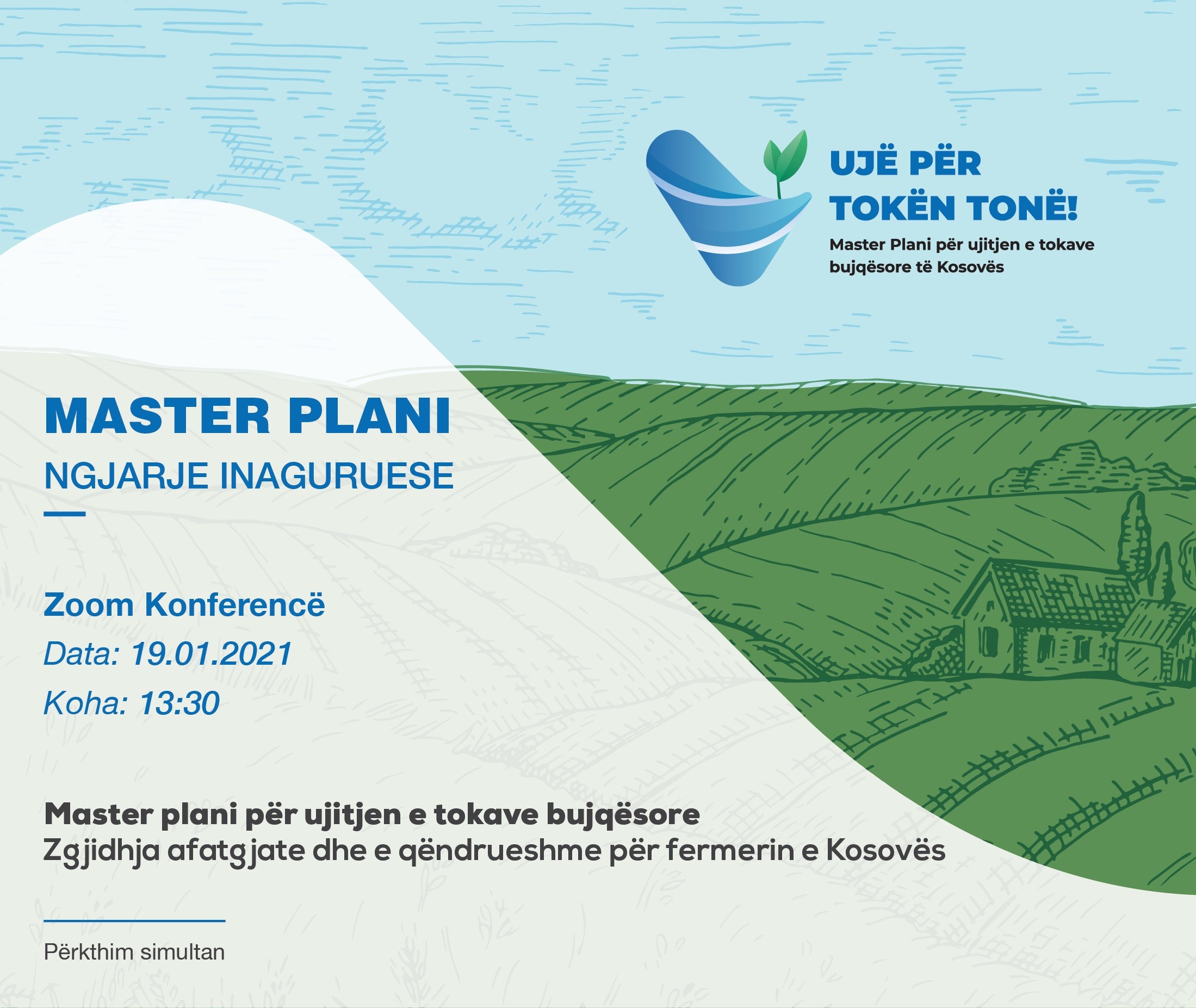 UJË PËR TOKËN TONË!
Master Plani për ujitjen e tokave bujqësore të Kosovës

MASTER PLANI
NGJARJE INAGURUESE

Zoom Konferencë
Data: 19.01.2021
Koha: 13:30

Master plani për ujitjen e tokave bujqësore
Zgjidhja afatgjate dhe e qëndrueshme për fermerin e Kosovës

Përkthim simultan